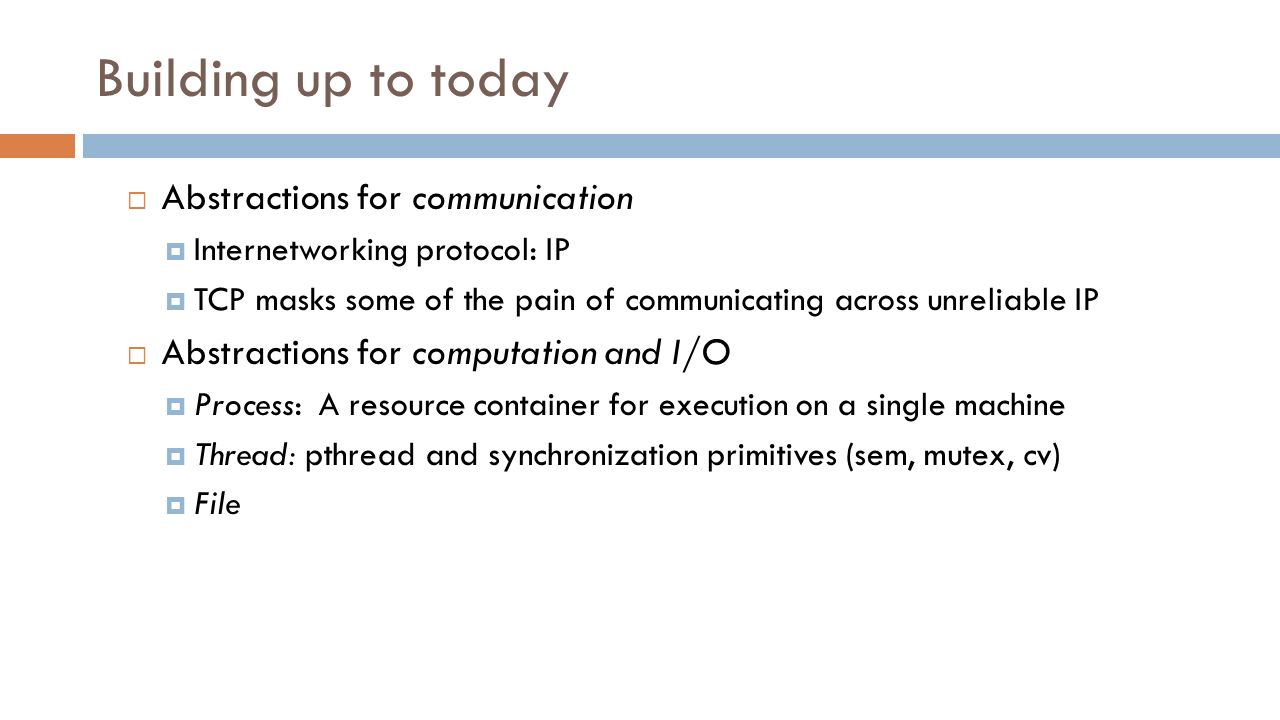 Building up to today

Abstractions for communication

Internetworking protocol: IP

TCP masks some of the pain of communicating across unreliable IP

Abstractions for computation and I/O

Process: A resource container for execution on a single machine

Thread: pthread and synchronization primitives (sem, mutex, cv)

File